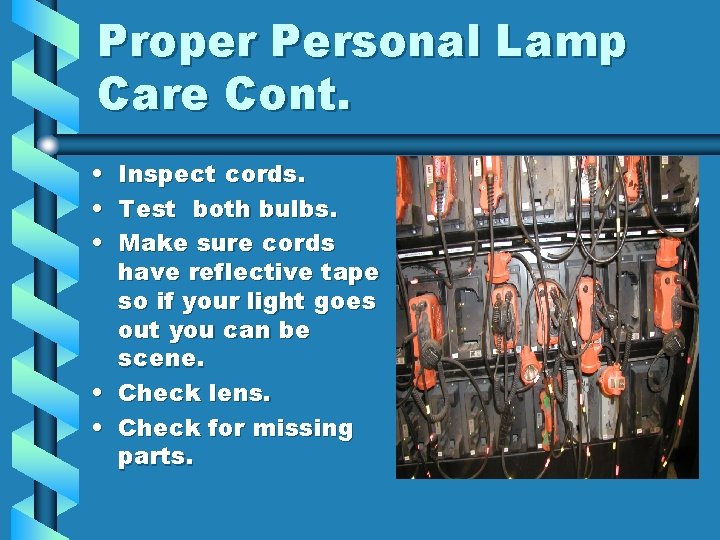 Proper Personal Lamp Care Cont.

• Inspect cords.
• Test both bulbs.
• Make sure cords have reflective tape so if your light goes out you can be scene.
• Check lens.
• Check for missing parts.